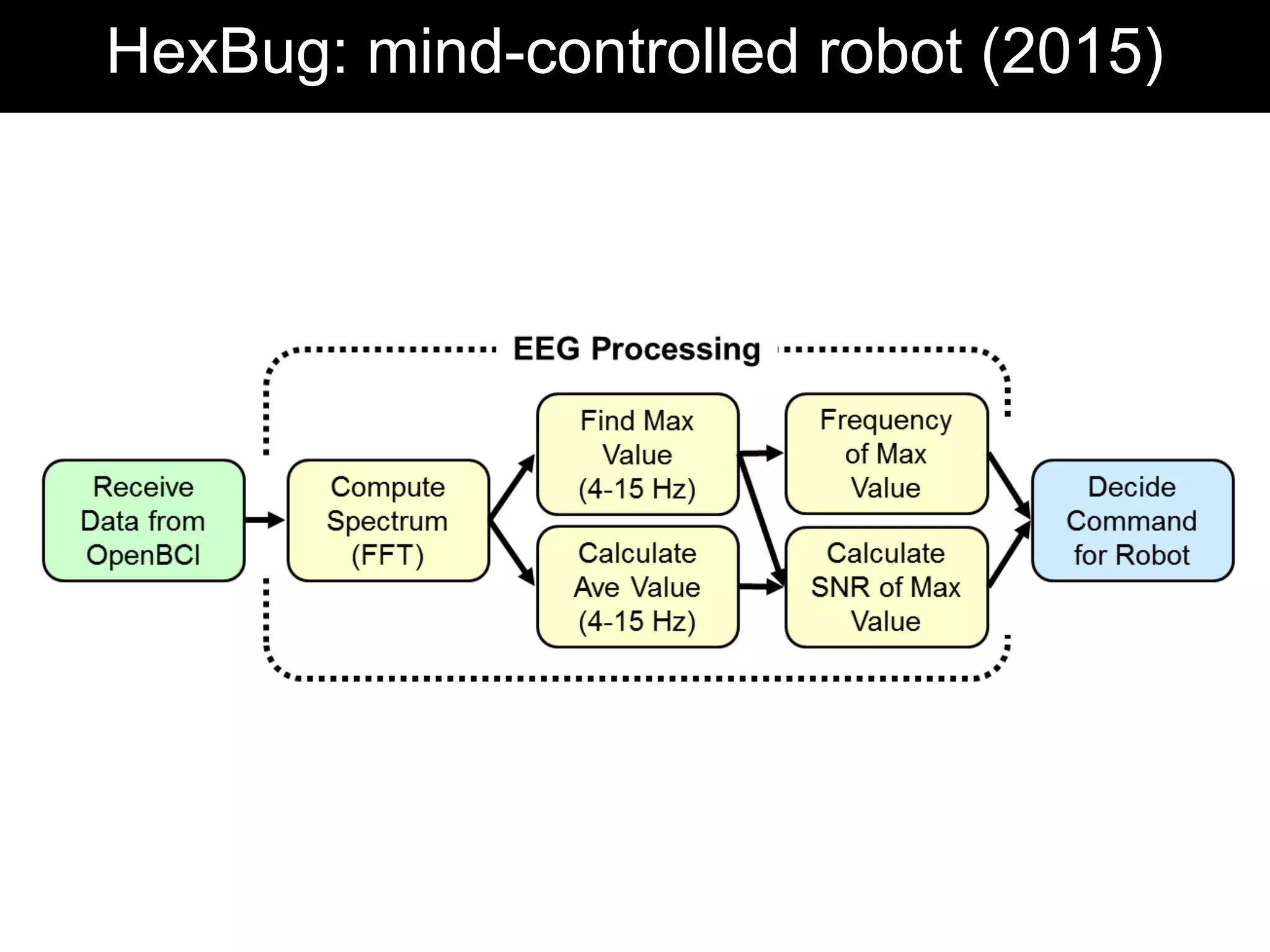 HexBug: mind-controlled robot (2015)

EEG Processing

Receive Data from OpenBCI

Compute Spectrum (FFT)

Find Max Value (4-15 Hz)

Calculate Ave Value (4-15 Hz)

Frequency of Max Value

Calculate SNR of Max Value

Decide Command for Robot